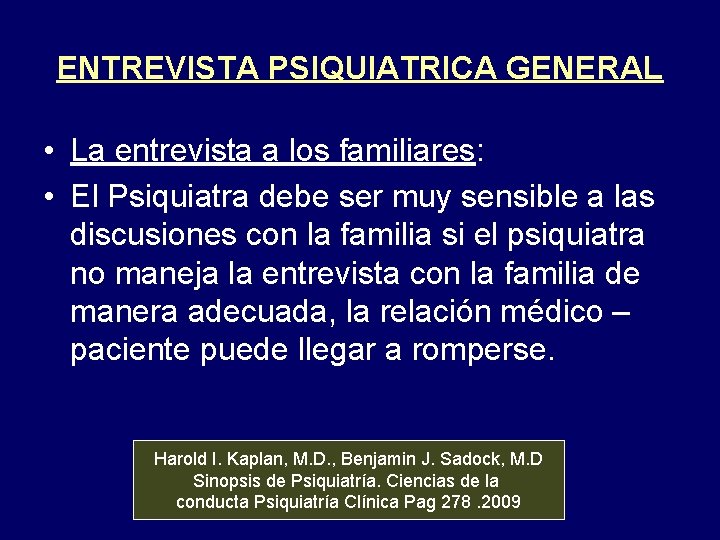 ENTREVISTA PSIQUIATRICA GENERAL

• La entrevista a los familiares:
• El Psiquiatra debe ser muy sensible a las discusiones con la familia si el psiquiatra no maneja la entrevista con la familia de manera adecuada, la relación médico – paciente puede llegar a romperse.

Harold I. Kaplan, M.D., Benjamin J. Sadock, M.D
Sinopsis de Psiquiatría. Ciencias de la conducta Psiquiatría Clínica Pag 278 .2009